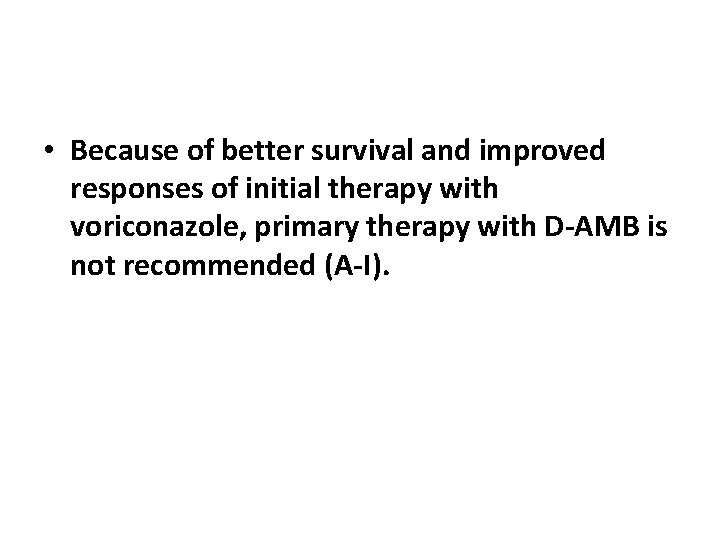 • Because of better survival and improved responses of initial therapy with voriconazole, primary therapy with D-AMB is not recommended (A-I).